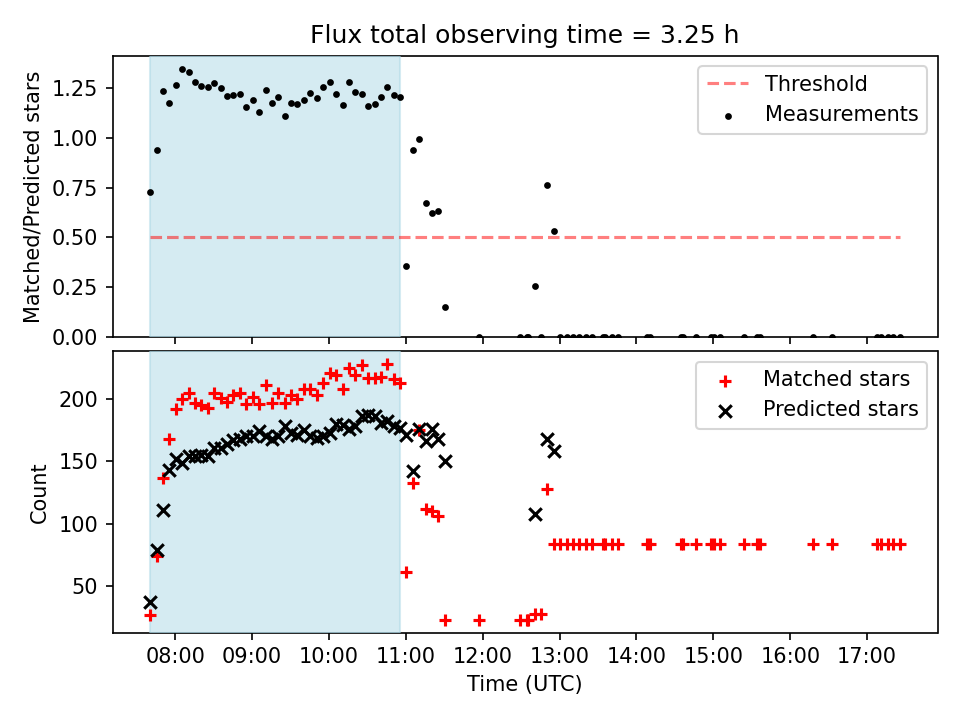 Flux total observing time = 3.25 h

Matched/Predicted stars

1.25
1.00
0.75
0.50
0.25
0.00

Threshold
Measurements

Count

200
150
100
50

Matched stars
Predicted stars

08:00 09:00 10:00 11:00 12:00 13:00 14:00 15:00 16:00 17:00

Time (UTC)